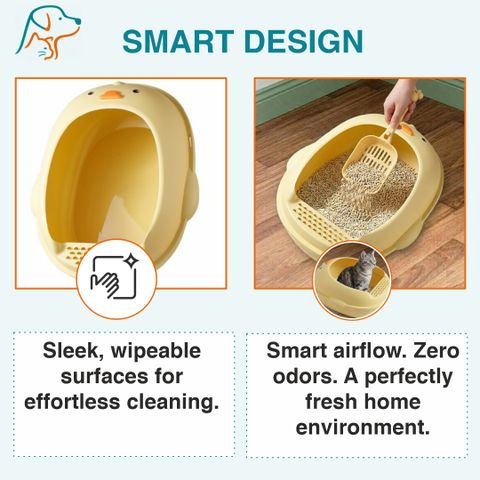 SMART DESIGN

Sleek, wipeable surfaces for effortless cleaning.

Smart airflow. Zero odors. A perfectly fresh home environment.